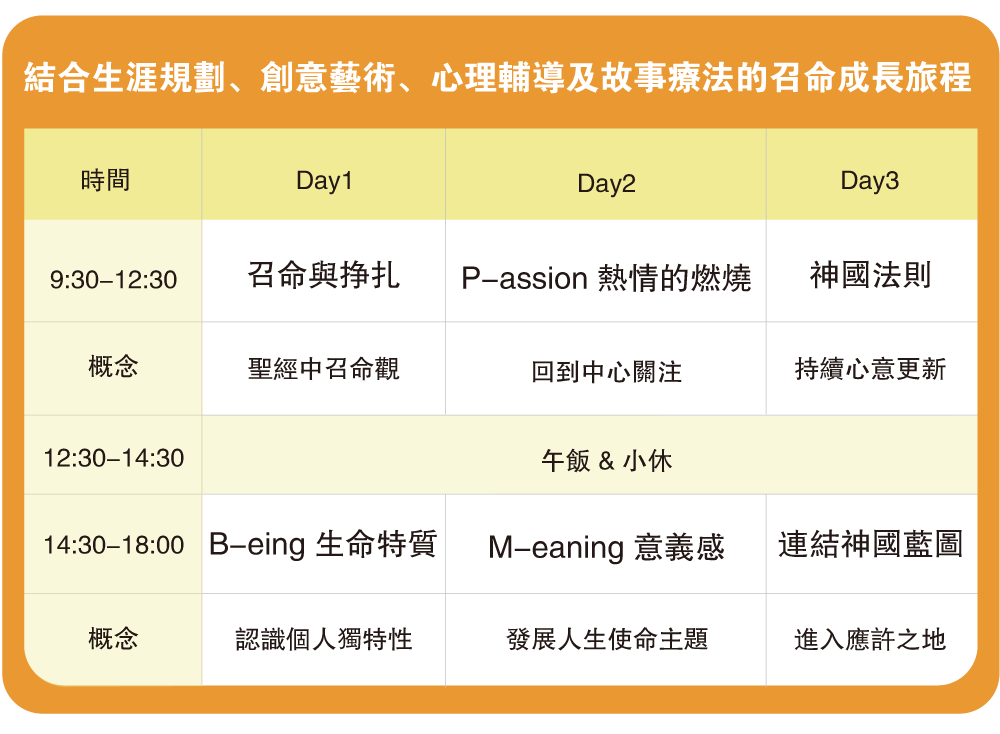 結合生涯規劃、創意藝術、心理輔導及故事療法的召命成長旅程

| 時間 | Day1 | Day2 | Day3 |
|---|---|---|---|
| 9:30–12:30 | 召命與掙扎 | P–assion 熱情的燃燒 | 神國法則 |
| 概念 | 聖經中召命觀 | 回到中心關注 | 持續心意更新 |
| 12:30–14:30 | 午飯 & 小休 | | |
| 14:30–18:00 | B–eing 生命特質 | M–eaning 意義感 | 連結神國藍圖 |
| 概念 | 認識個人獨特性 | 發展人生使命主題 | 進入應許之地 |